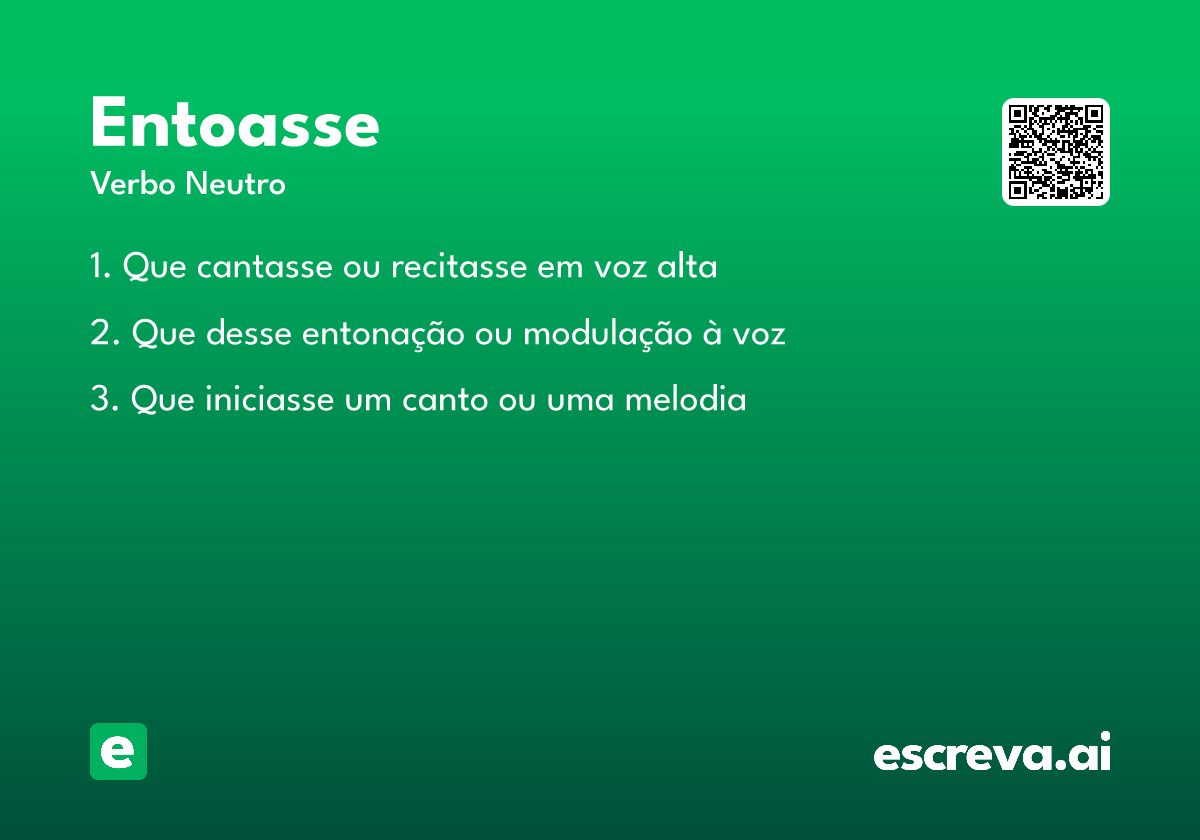 Entoasse

Verbo Neutro

1. Que cantasse ou recitasse em voz alta

2. Que desse entonação ou modulação à voz

3. Que iniciasse um canto ou uma melodia

e

escreva.ai